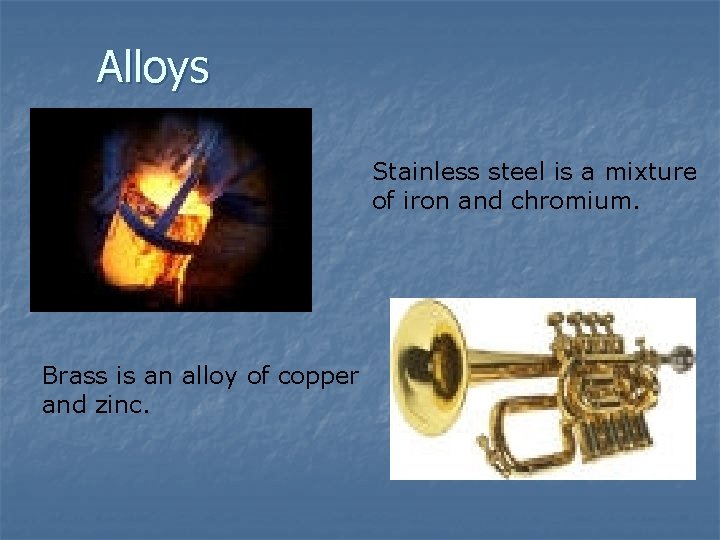 Alloys

Stainless steel is a mixture of iron and chromium.

Brass is an alloy of copper and zinc.